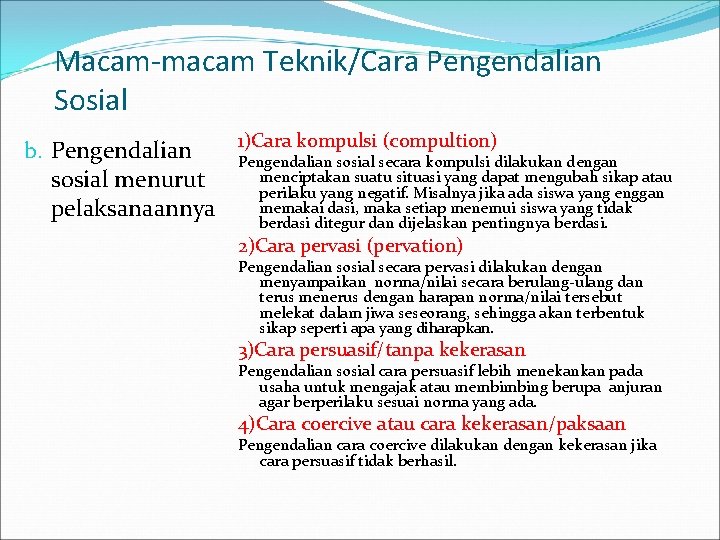 Macam-macam Teknik/Cara Pengendalian Sosial

b. Pengendalian sosial menurut pelaksanaannya

1)Cara kompulsi (compultion)

Pengendalian sosial secara kompulsi dilakukan dengan menciptakan suatu situasi yang dapat mengubah sikap atau perilaku yang negatif. Misalnya jika ada siswa yang enggan memakai dasi, maka setiap menemui siswa yang tidak berdasi ditegur dan dijelaskan pentingnya berdasi.

2)Cara pervasi (pervation)

Pengendalian sosial secara pervasi dilakukan dengan menyampaikan norma/nilai secara berulang-ulang dan terus menerus dengan harapan norma/nilai tersebut melekat dalam jiwa seseorang, sehingga akan terbentuk sikap seperti apa yang diharapkan.

3)Cara persuasif/tanpa kekerasan

Pengendalian sosial cara persuasif lebih menekankan pada usaha untuk mengajak atau membimbing berupa anjuran agar berperilaku sesuai norma yang ada.

4)Cara coercive atau cara kekerasan/paksaan

Pengendalian cara coercive dilakukan dengan kekerasan jika cara persuasif tidak berhasil.